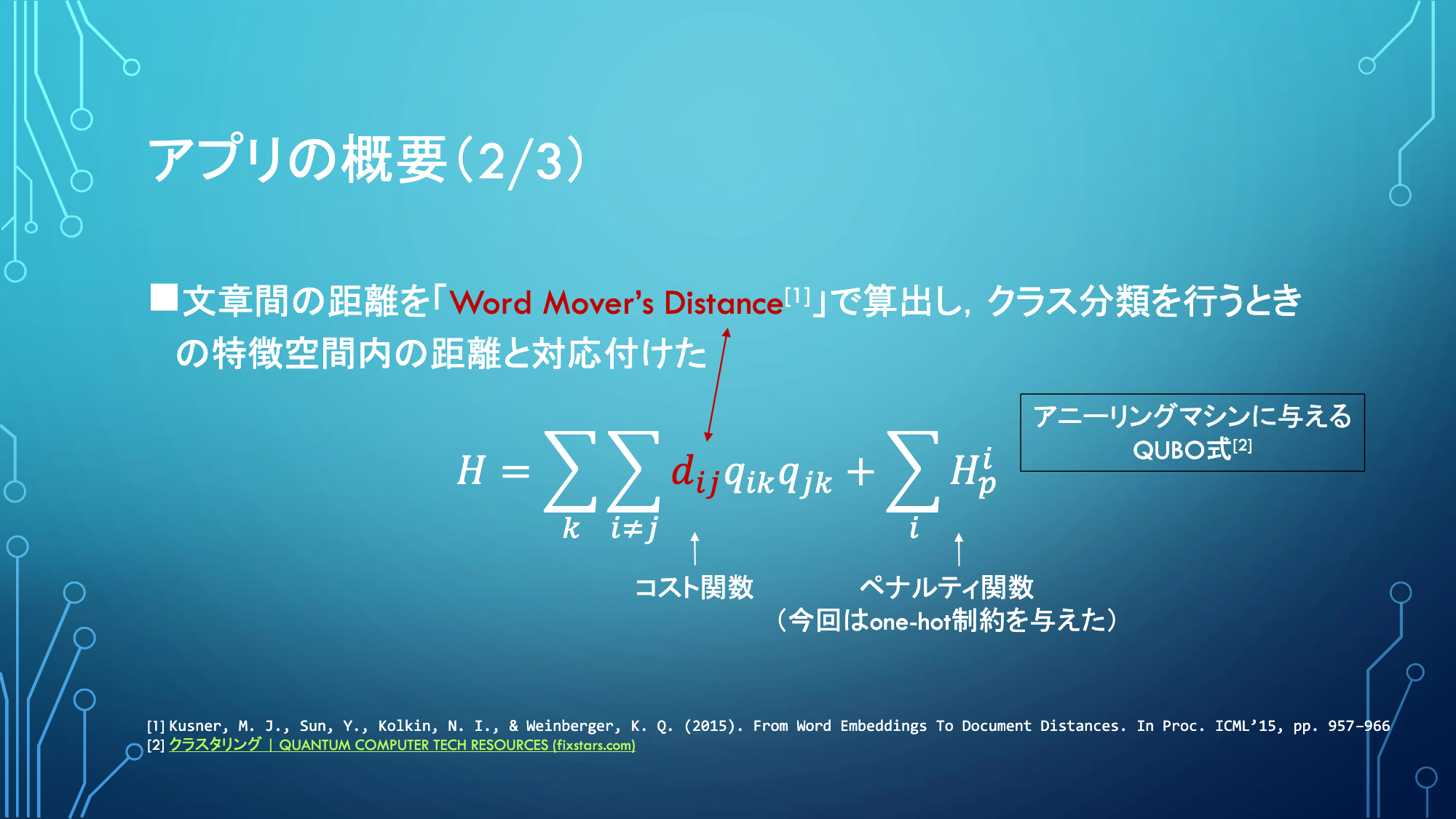 アプリの概要(2/3)

■文章間の距離を「Word Mover's Distance$^{[1]}$」で算出し，クラス分類を行うときの特徴空間内の距離と対応付けた

アニーリングマシンに与えるQUBO式$^{[2]}$

$H = \sum_{k} \sum_{i \neq j} d_{ij} q_{ik} q_{jk} + \sum_{i} H_p^i$

コスト関数

ペナルティ関数
(今回はone-hot制約を与えた)

[1] Kusner, M. J., Sun, Y., Kolkin, N. I., & Weinberger, K. Q. (2015). From Word Embeddings To Document Distances. In Proc. ICML'15, pp. 957–966
[2] クラスタリング | QUANTUM COMPUTER TECH RESOURCES (fixstars.com)